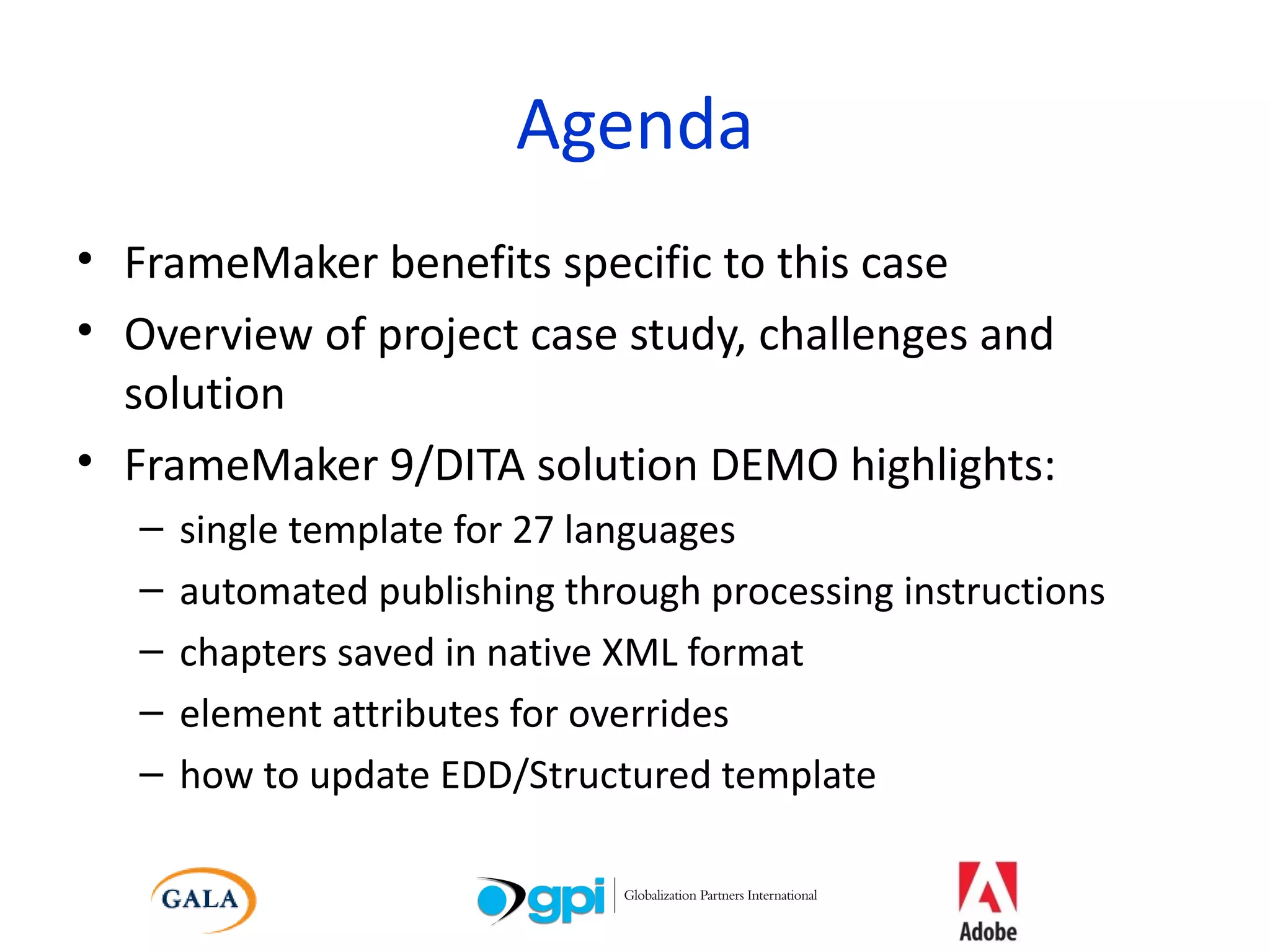 Agenda

• FrameMaker benefits specific to this case
• Overview of project case study, challenges and solution
• FrameMaker 9/DITA solution DEMO highlights:
– single template for 27 languages
– automated publishing through processing instructions
– chapters saved in native XML format
– element attributes for overrides
– how to update EDD/Structured template

GALA

gpi | Globalization Partners International

Adobe